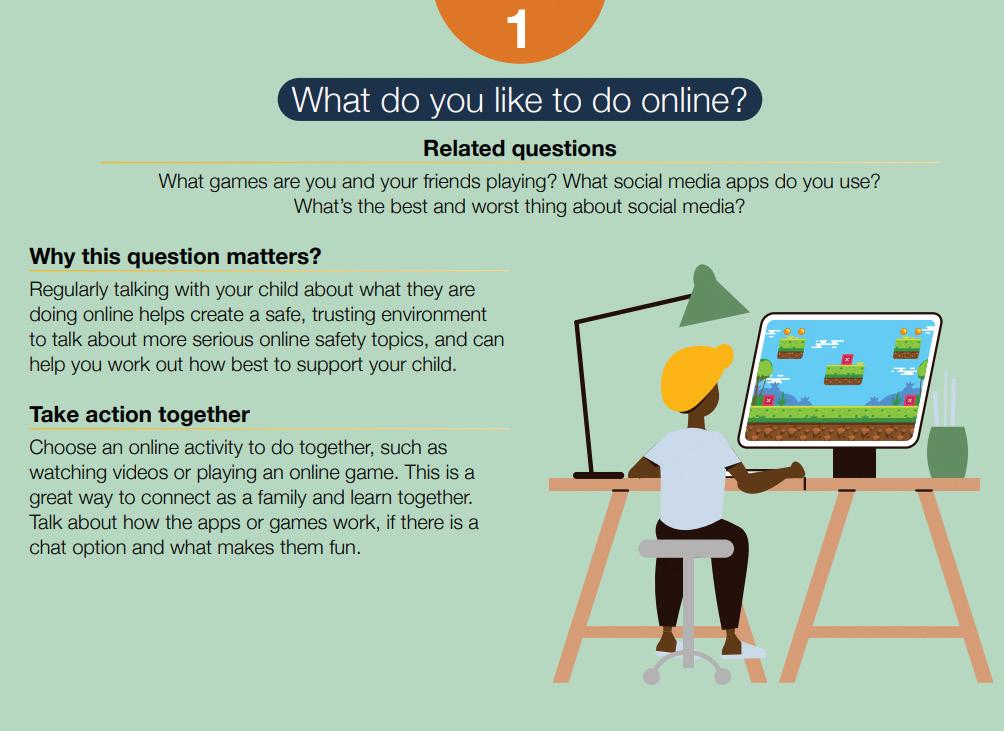 1

What do you like to do online?

Related questions

What games are you and your friends playing? What social media apps do you use? What's the best and worst thing about social media?

Why this question matters?

Regularly talking with your child about what they are doing online helps create a safe, trusting environment to talk about more serious online safety topics, and can help you work out how best to support your child.

Take action together

Choose an online activity to do together, such as watching videos or playing an online game. This is a great way to connect as a family and learn together. Talk about how the apps or games work, if there is a chat option and what makes them fun.